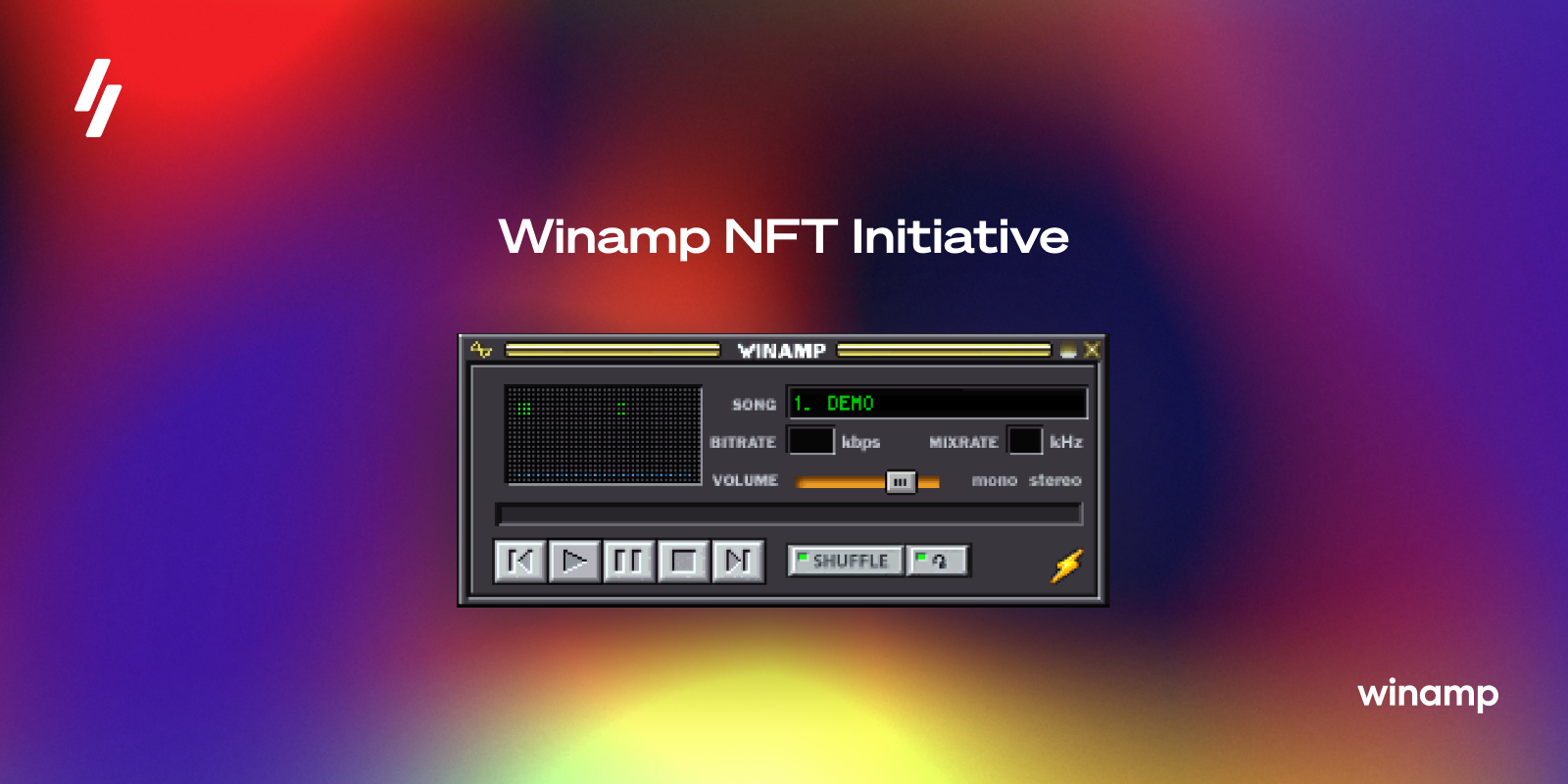 Winamp NFT Initiative

WINAMP

SONG 1. DEMO

BITRATE kbps MIXRATE kHz

VOLUME mono stereo

SHUFFLE

winamp